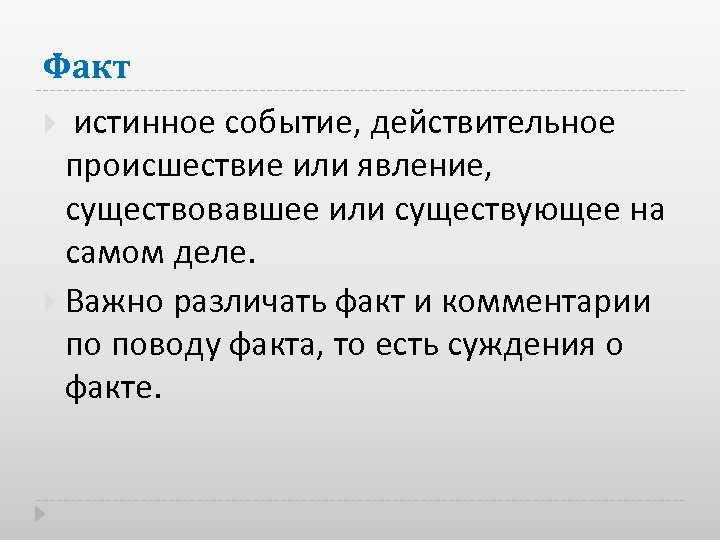 Факт

истинное событие, действительное происшествие или явление, существовавшее или существующее на самом деле.

Важно различать факт и комментарии по поводу факта, то есть суждения о факте.